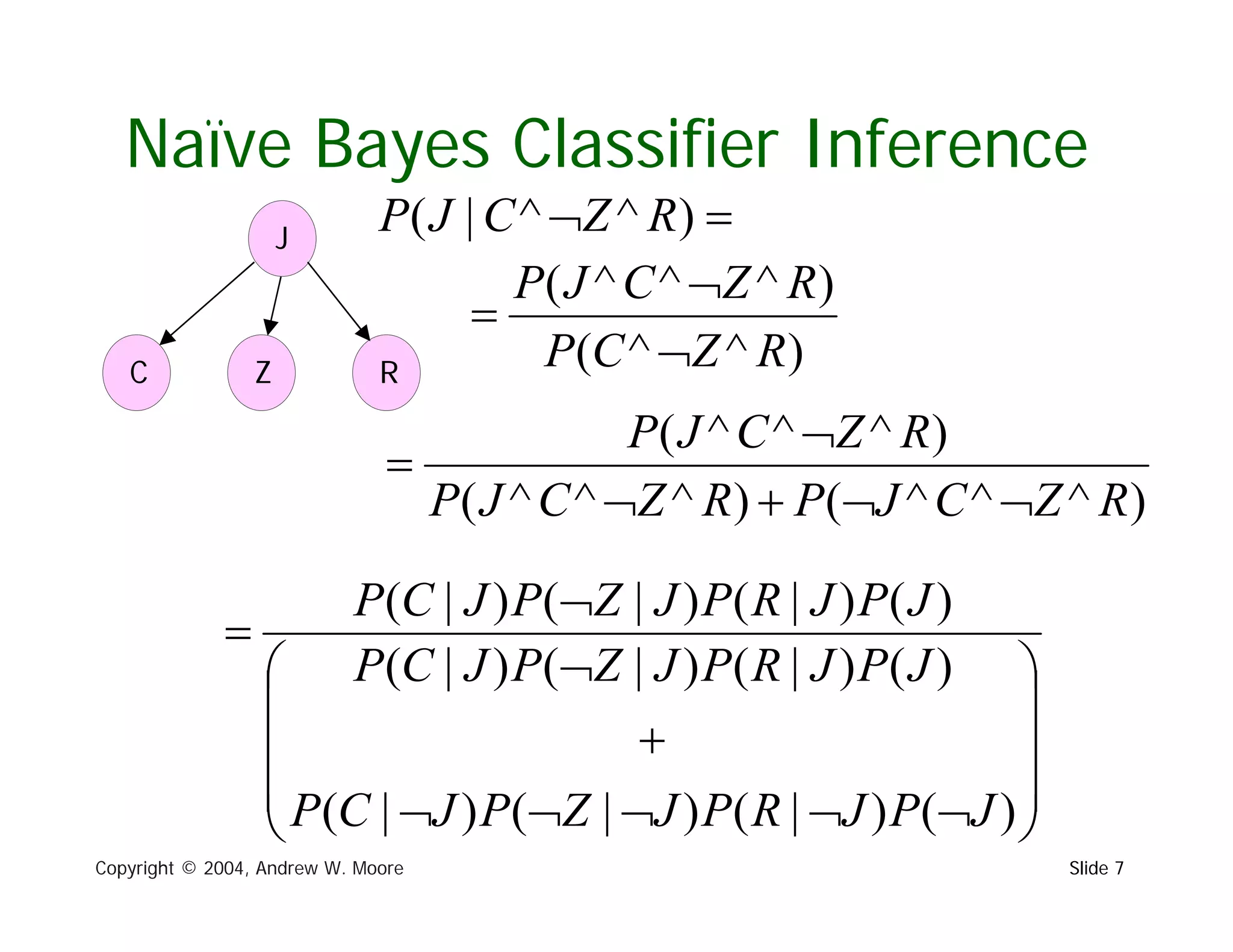 Naïve Bayes Classifier Inference

J

C

Z

R

$P(J \mid C \wedge \neg Z \wedge R) =$

$= \frac{P(J \wedge C \wedge \neg Z \wedge R)}{P(C \wedge \neg Z \wedge R)}$

$= \frac{P(J \wedge C \wedge \neg Z \wedge R)}{P(J \wedge C \wedge \neg Z \wedge R) + P(\neg J \wedge C \wedge \neg Z \wedge R)}$

$= \frac{P(C \mid J)P(\neg Z \mid J)P(R \mid J)P(J)}{\left( \begin{array}{c} P(C \mid J)P(\neg Z \mid J)P(R \mid J)P(J) \\ + \\ P(C \mid \neg J)P(\neg Z \mid \neg J)P(R \mid \neg J)P(\neg J) \end{array} \right)}$

Copyright © 2004, Andrew W. Moore

Slide 7